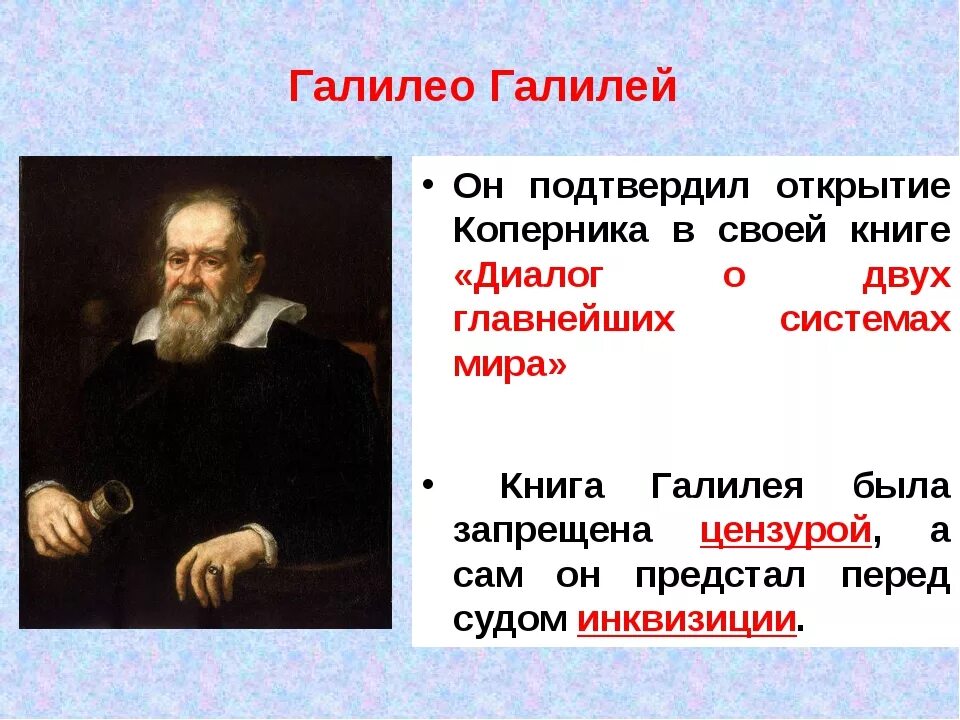 Галилео Галилей

• Он подтвердил открытие Коперника в своей книге «Диалог о двух главнейших системах мира»

• Книга Галилея была запрещена цензурой, а сам он предстал перед судом инквизиции.